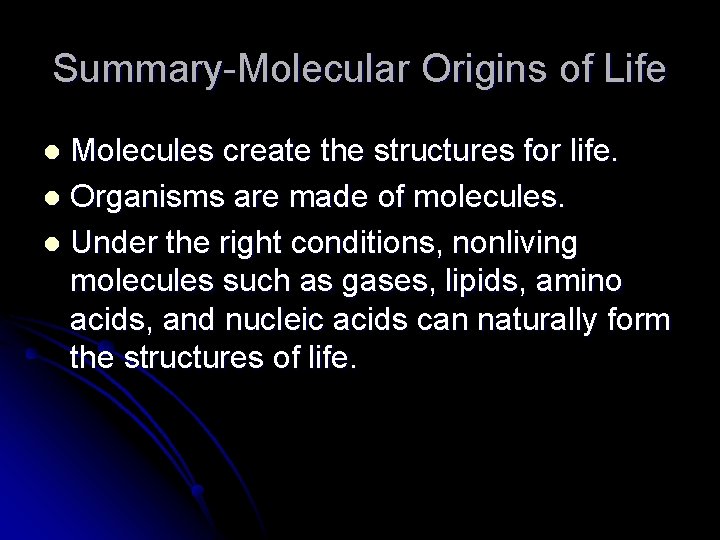 Summary-Molecular Origins of Life

- Molecules create the structures for life.
- Organisms are made of molecules.
- Under the right conditions, nonliving molecules such as gases, lipids, amino acids, and nucleic acids can naturally form the structures of life.